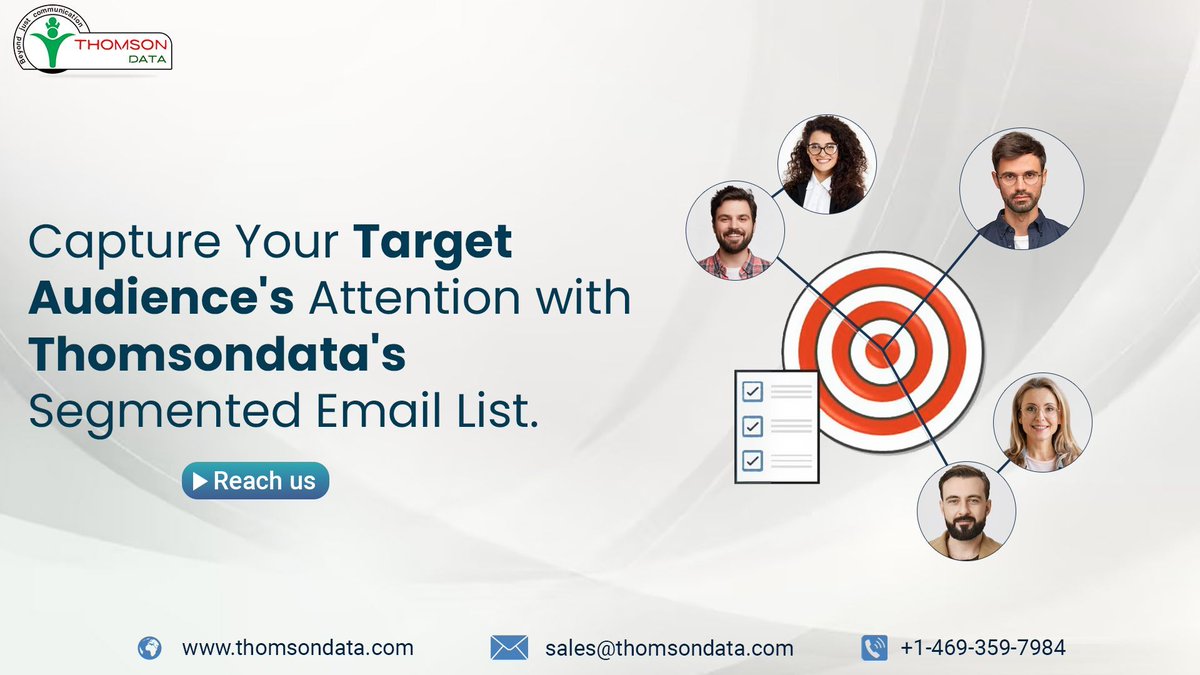 Beyond just communication
THOMSON
DATA

Capture Your Target Audience's Attention with Thomsondata's Segmented Email List.

Reach us

www.thomsondata.com
sales@thomsondata.com
+1-469-359-7984